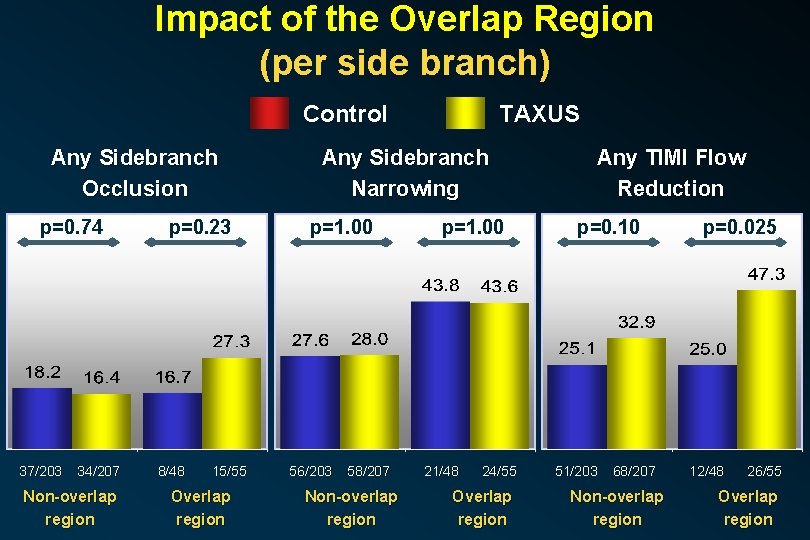 Impact of the Overlap Region
(per side branch)

Control TAXUS

Any Sidebranch Occlusion

p=0.74 p=0.23

18.2 16.4 16.7 27.3

37/203 34/207 8/48 15/55

Non-overlap region Overlap region

Any Sidebranch Narrowing

p=1.00 p=1.00

27.6 28.0 43.8 43.6

56/203 58/207 21/48 24/55

Non-overlap region Overlap region

Any TIMI Flow Reduction

p=0.10 p=0.025

25.1 32.9 25.0 47.3

51/203 68/207 12/48 26/55

Non-overlap region Overlap region